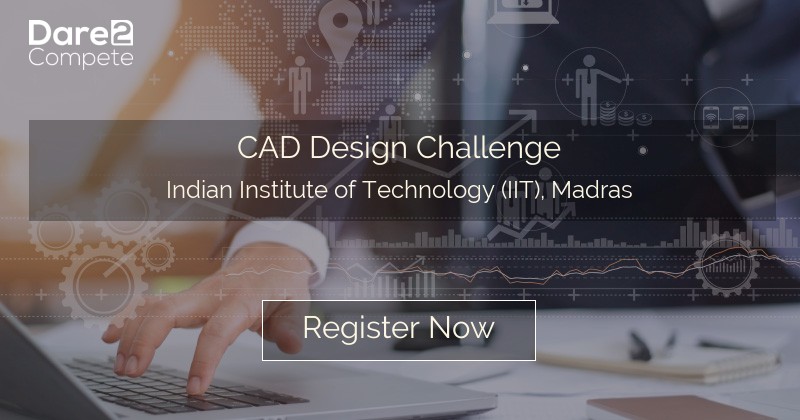 Dare2
Compete

CAD Design Challenge

Indian Institute of Technology (IIT), Madras

Register Now